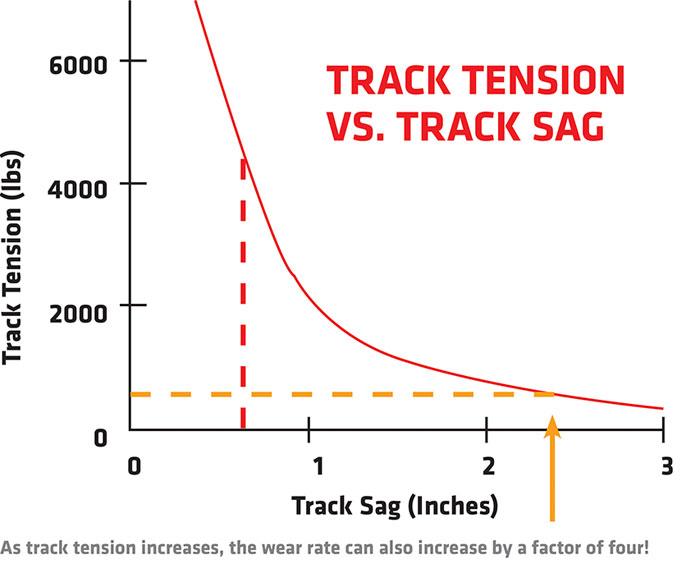 TRACK TENSION VS. TRACK SAG

Track Tension (lbs)

6000

4000

2000

0

0

1

2

3

Track Sag (Inches)

As track tension increases, the wear rate can also increase by a factor of four!